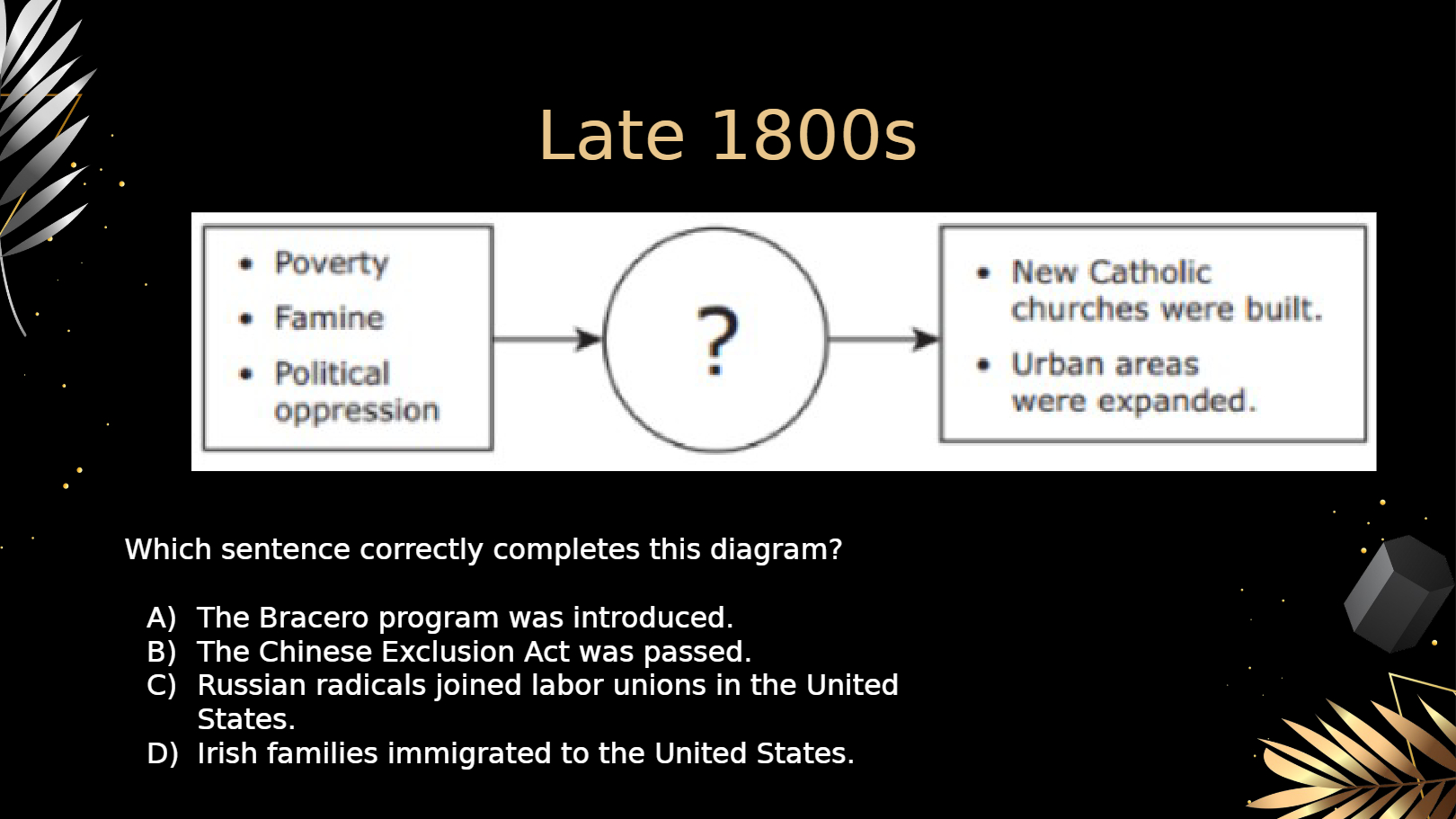 Late 1800s

• Poverty
• Famine
• Political oppression

?

• New Catholic churches were built.
• Urban areas were expanded.

Which sentence correctly completes this diagram?

A) The Bracero program was introduced.
B) The Chinese Exclusion Act was passed.
C) Russian radicals joined labor unions in the United States.
D) Irish families immigrated to the United States.